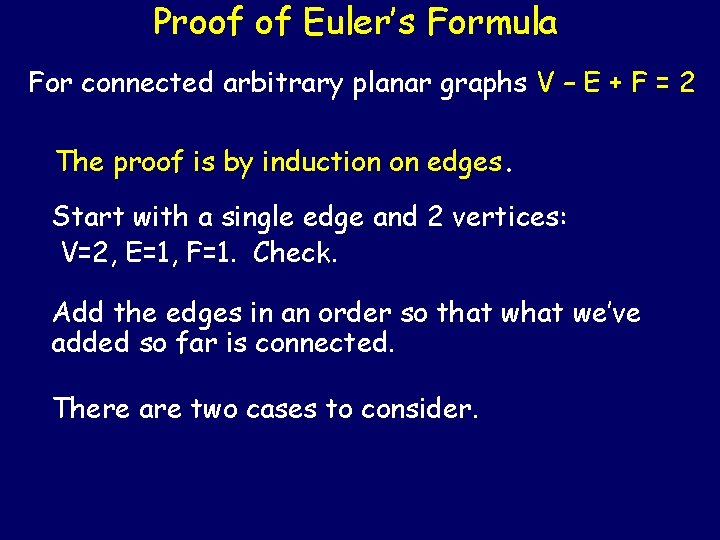 Proof of Euler's Formula

For connected arbitrary planar graphs $V - E + F = 2$

The proof is by induction on edges.

Start with a single edge and 2 vertices: $V=2$, $E=1$, $F=1$. Check.

Add the edges in an order so that what we've added so far is connected.

There are two cases to consider.